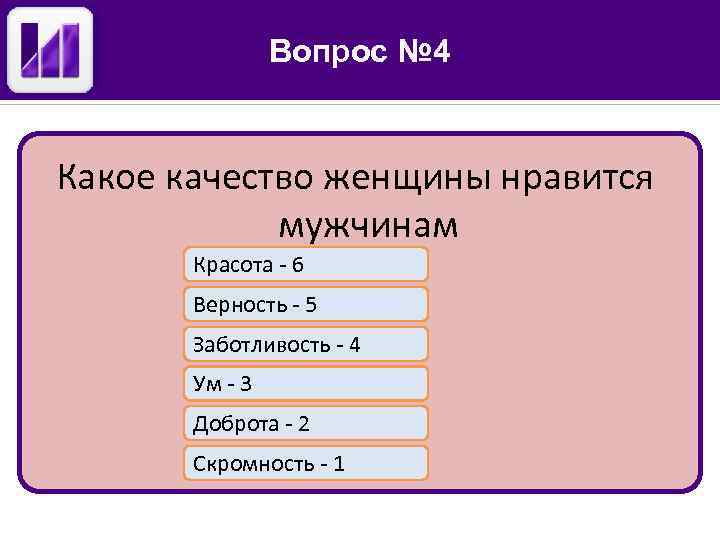 Вопрос №4

Какое качество женщины нравится мужчинам

Красота - 6

Верность - 5

Заботливость - 4

Ум - 3

Доброта - 2

Скромность - 1